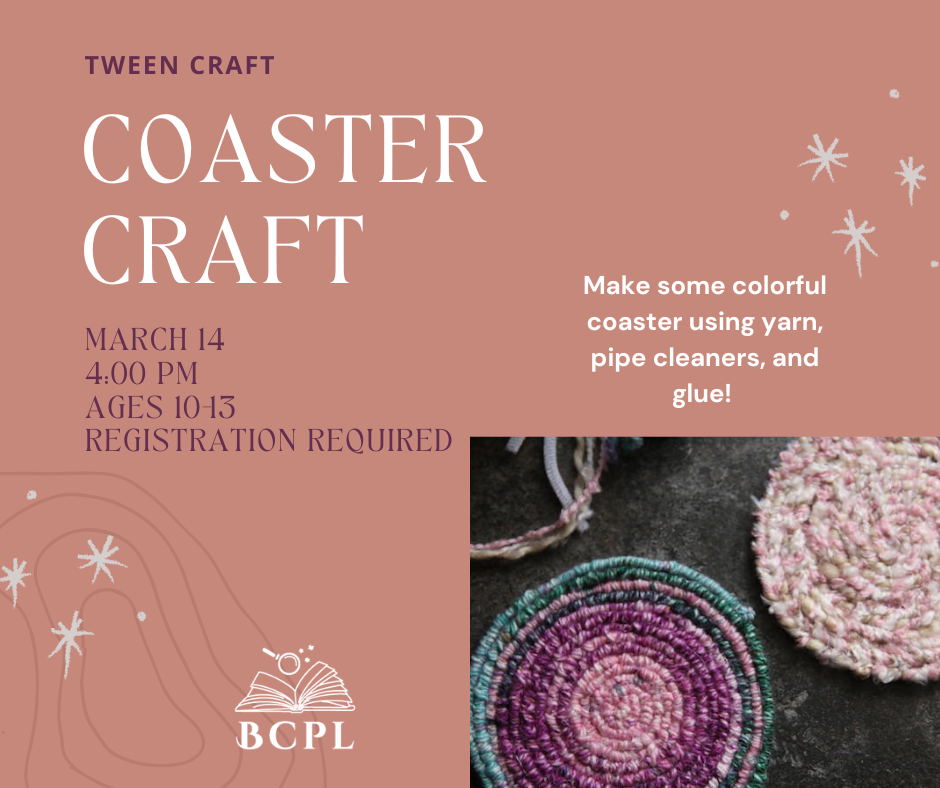 TWEEN CRAFT

COASTER CRAFT

MARCH 14
4:00 PM
AGES 10-13
REGISTRATION REQUIRED

Make some colorful coaster using yarn, pipe cleaners, and glue!

BCPL